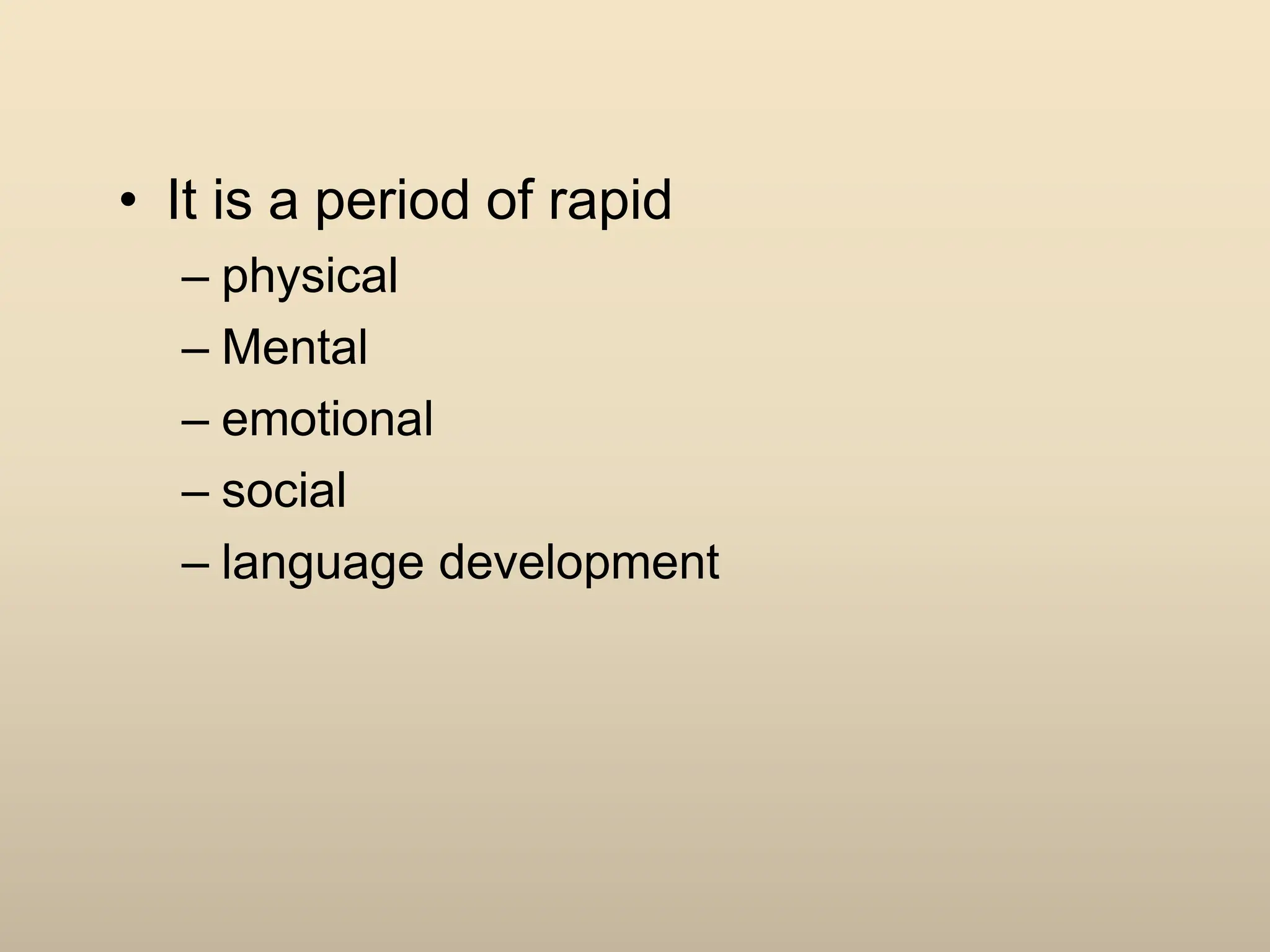 • It is a period of rapid
– physical
– Mental
– emotional
– social
– language development